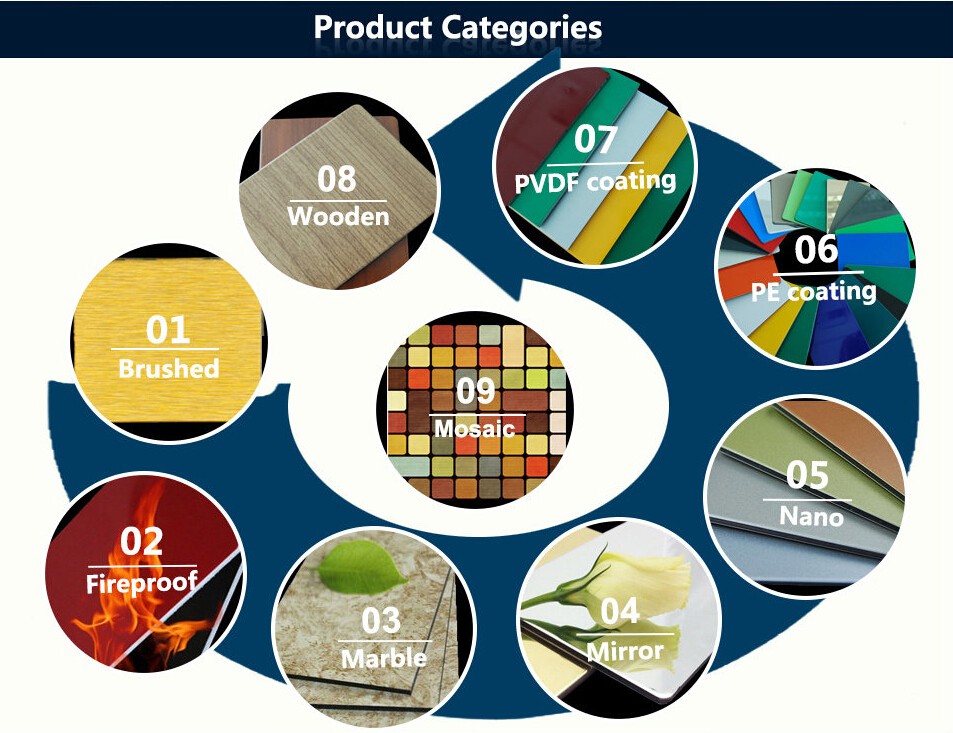 Product Categories

01
Brushed

02
Fireproof

03
Marble

04
Mirror

05
Nano

06
PE coating

07
PVDF coating

08
Wooden

09
Mosaic